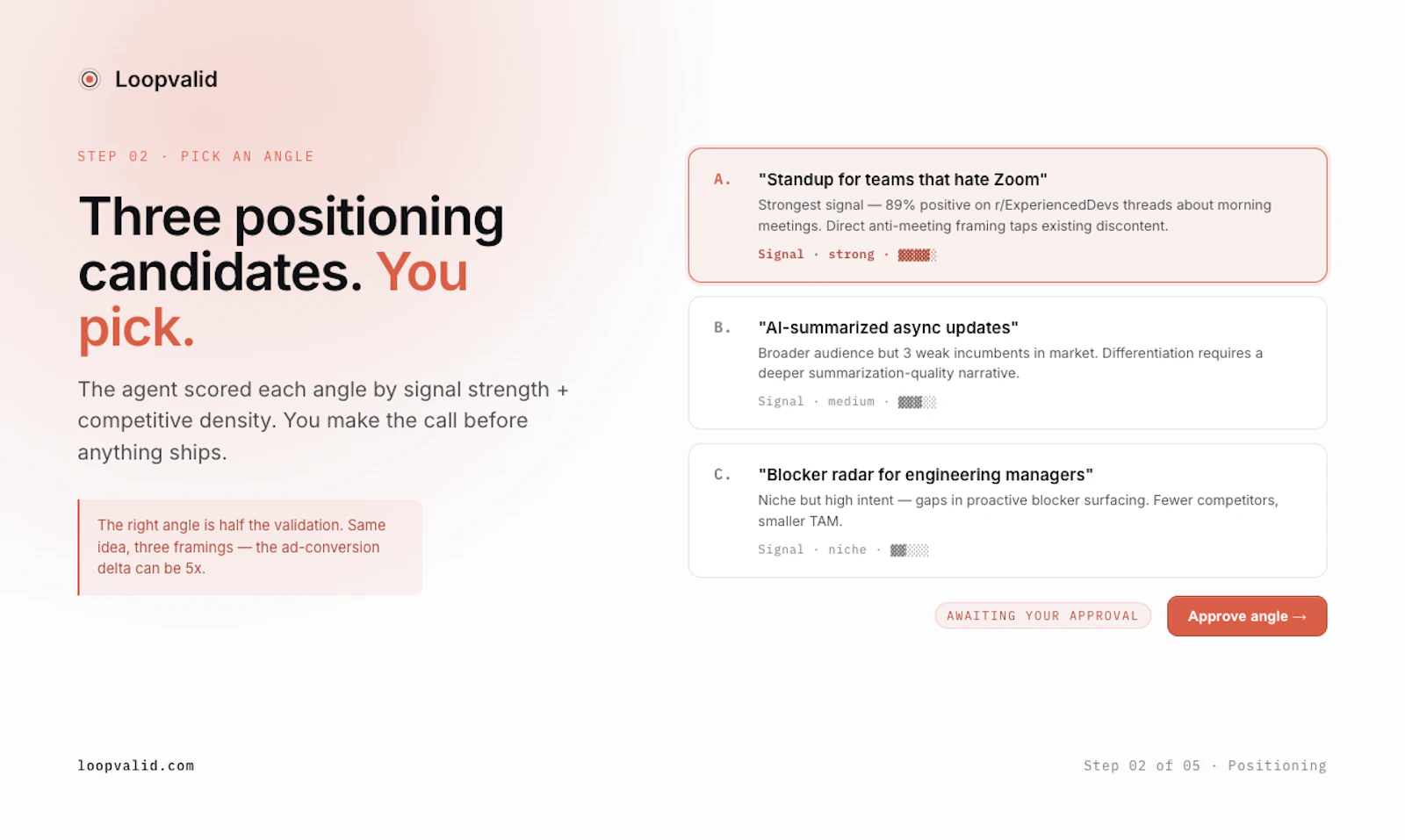 Loopvalid

STEP 02 · PICK AN ANGLE

Three positioning candidates. You pick.

The agent scored each angle by signal strength + competitive density. You make the call before anything ships.

The right angle is half the validation. Same idea, three framings — the ad-conversion delta can be 5x.

A. "Standup for teams that hate Zoom"
Strongest signal — 89% positive on r/ExperiencedDevs threads about morning meetings. Direct anti-meeting framing taps existing discontent.
Signal · strong · ▓▓▓▓░

B. "AI-summarized async updates"
Broader audience but 3 weak incumbents in market. Differentiation requires a deeper summarization-quality narrative.
Signal · medium · ▓▓▓░░

C. "Blocker radar for engineering managers"
Niche but high intent — gaps in proactive blocker surfacing. Fewer competitors, smaller TAM.
Signal · niche · ▓▓░░░

AWAITING YOUR APPROVAL
Approve angle →

loopvalid.com

Step 02 of 05 · Positioning